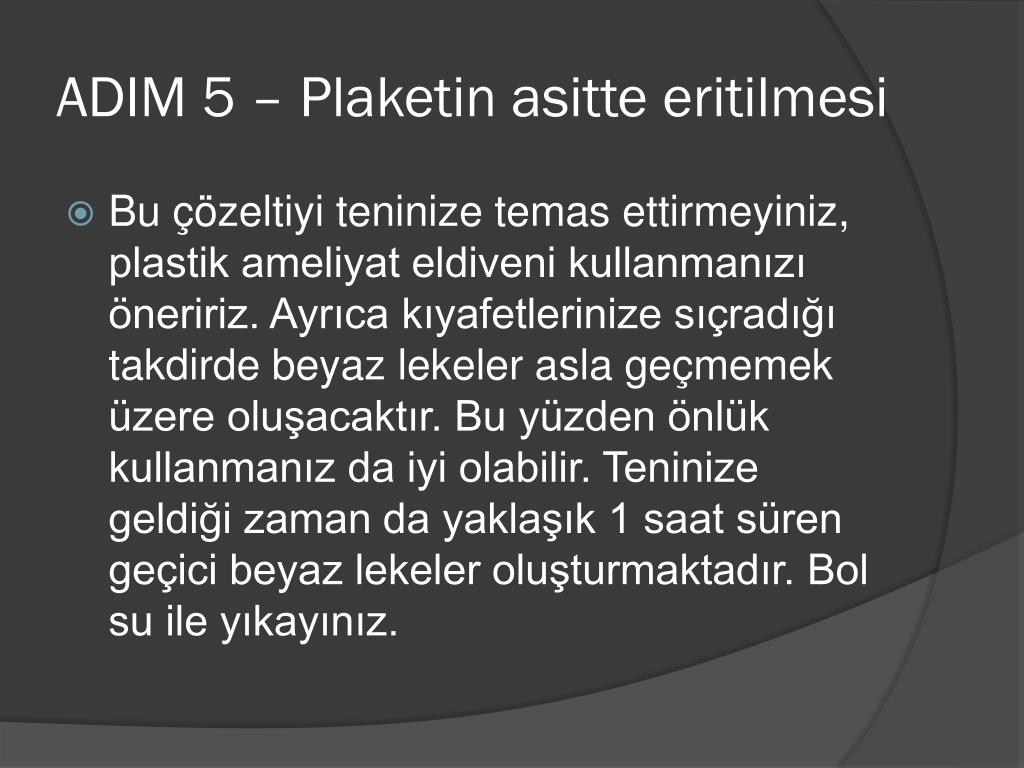 ADIM 5 – Plaketin asitte eritilmesi

Bu çözeltiyi teninize temas ettirmeyiniz, plastik ameliyat eldiveni kullanmanızı öneririz. Ayrıca kıyafetlerinize sıçradığı takdirde beyaz lekeler asla geçmemek üzere oluşacaktır. Bu yüzden önlük kullanmanız da iyi olabilir. Teninize geldiği zaman da yaklaşık 1 saat süren geçici beyaz lekeler oluşturmaktadır. Bol su ile yıkayınız.